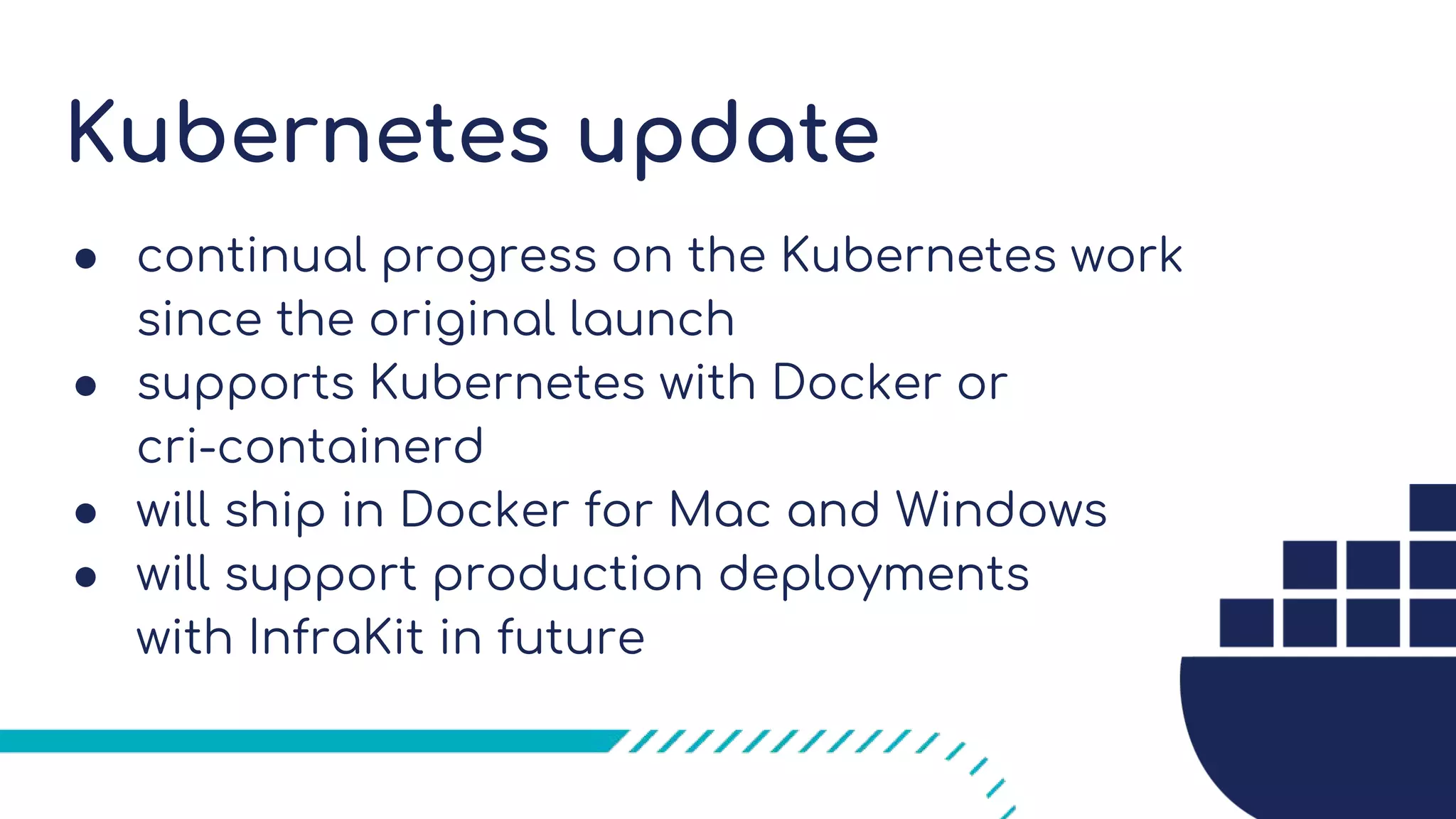 Kubernetes update

- continual progress on the Kubernetes work since the original launch
- supports Kubernetes with Docker or cri-containerd
- will ship in Docker for Mac and Windows
- will support production deployments with InfraKit in future